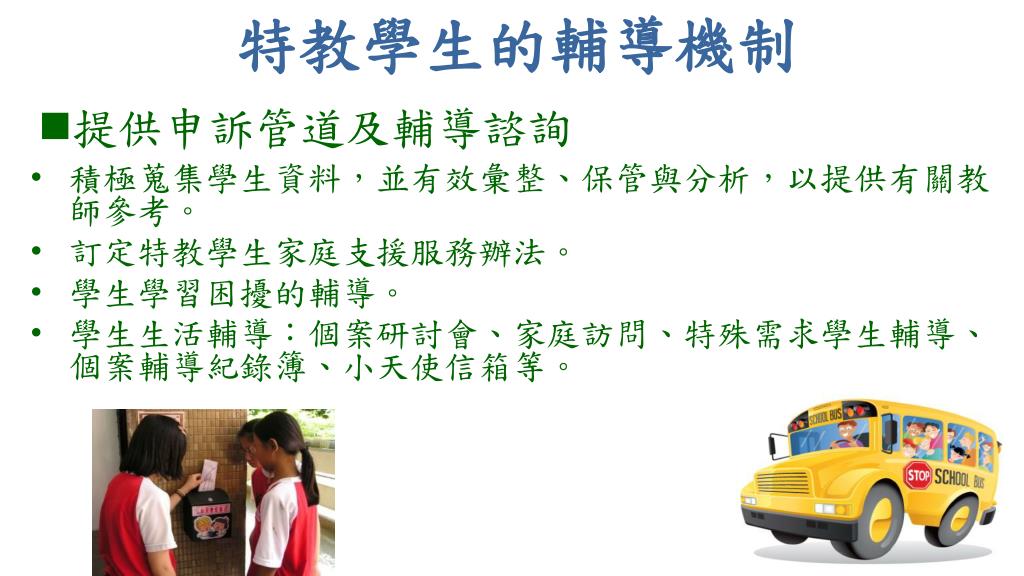 特教學生的輔導機制

■提供申訴管道及輔導諮詢

• 積極蒐集學生資料，並有效彙整、保管與分析，以提供有關教師參考。
• 訂定特教學生家庭支援服務辦法。
• 學生學習困擾的輔導。
• 學生生活輔導：個案研討會、家庭訪問、特殊需求學生輔導、個案輔導紀錄簿、小天使信箱等。

SCHOOL BUS
STOP
SCHOOL BUS